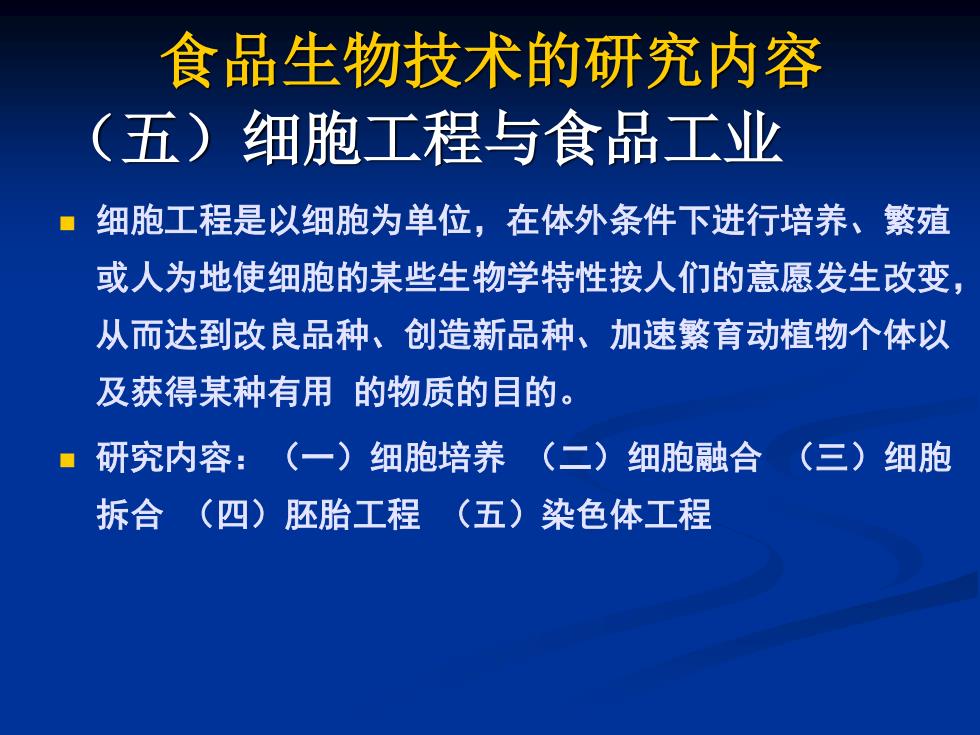 食品生物技术的研究内容

（五）细胞工程与食品工业

细胞工程是以细胞为单位，在体外条件下进行培养、繁殖或人为地使细胞的某些生物学特性按人们的意愿发生改变，从而达到改良品种、创造新品种、加速繁育动植物个体以及获得某种有用 的物质的目的。

研究内容：（一）细胞培养 （二）细胞融合 （三）细胞拆合 （四）胚胎工程 （五）染色体工程